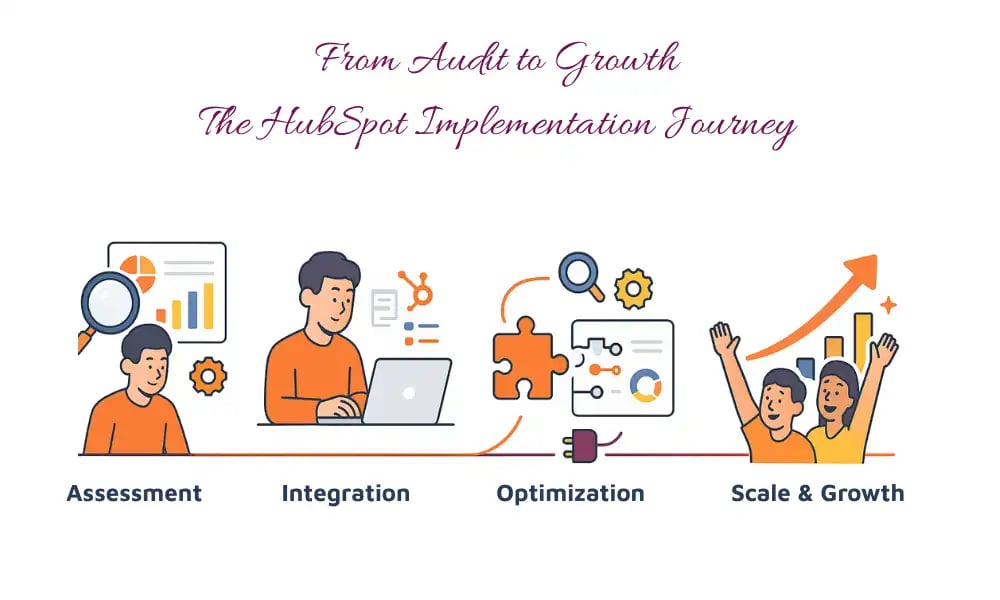 From Audit to Growth
The HubSpot Implementation Journey

Assessment
Integration
Optimization
Scale & Growth